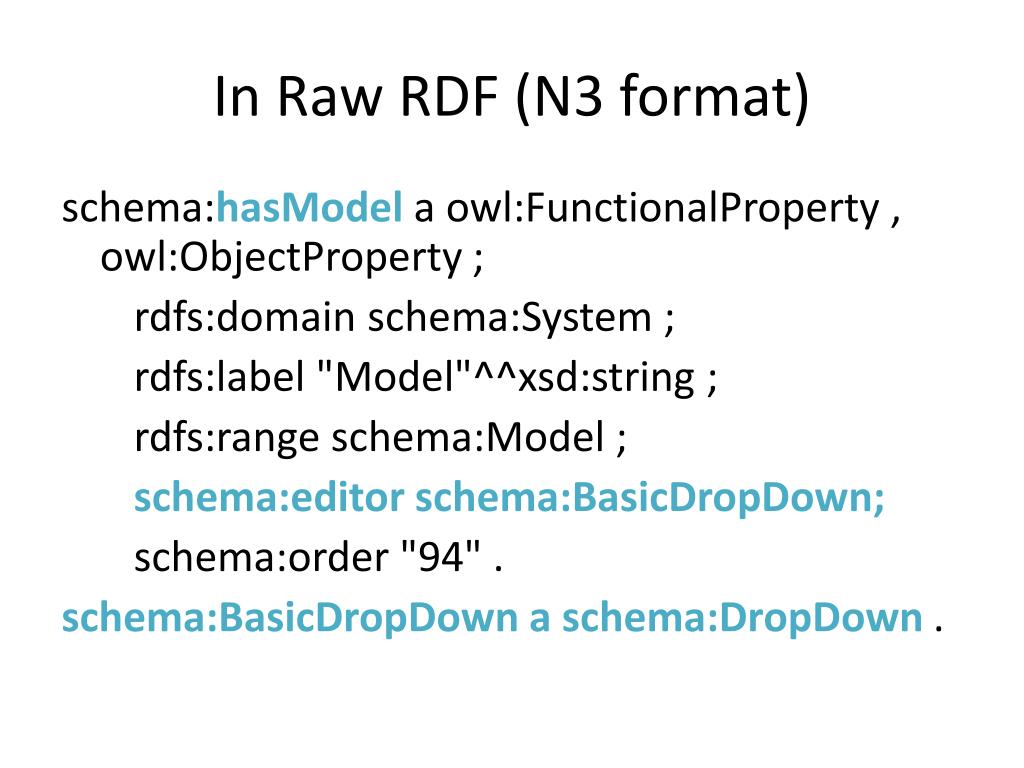 In Raw RDF (N3 format)

schema:hasModel a owl:FunctionalProperty , owl:ObjectProperty ;

rdfs:domain schema:System ;

rdfs:label "Model"^^xsd:string ;

rdfs:range schema:Model ;

schema:editor schema:BasicDropDown;

schema:order "94" .

schema:BasicDropDown a schema:DropDown .